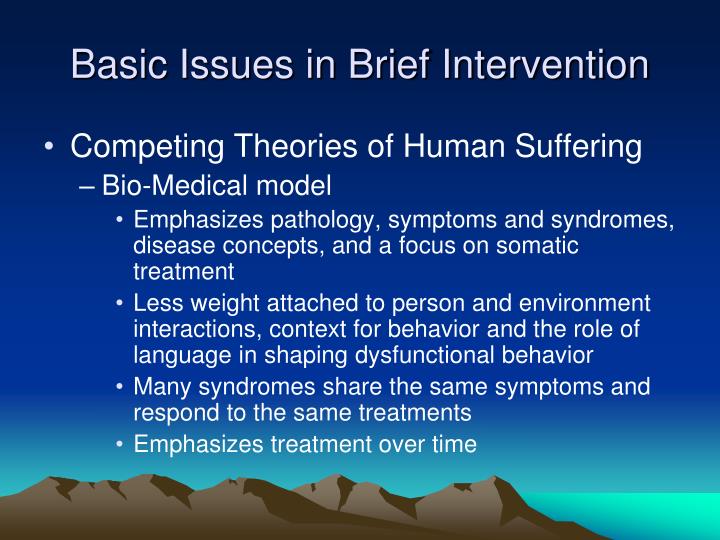 Basic Issues in Brief Intervention

• Competing Theories of Human Suffering

– Bio-Medical model

• Emphasizes pathology, symptoms and syndromes, disease concepts, and a focus on somatic treatment

• Less weight attached to person and environment interactions, context for behavior and the role of language in shaping dysfunctional behavior

• Many syndromes share the same symptoms and respond to the same treatments

• Emphasizes treatment over time